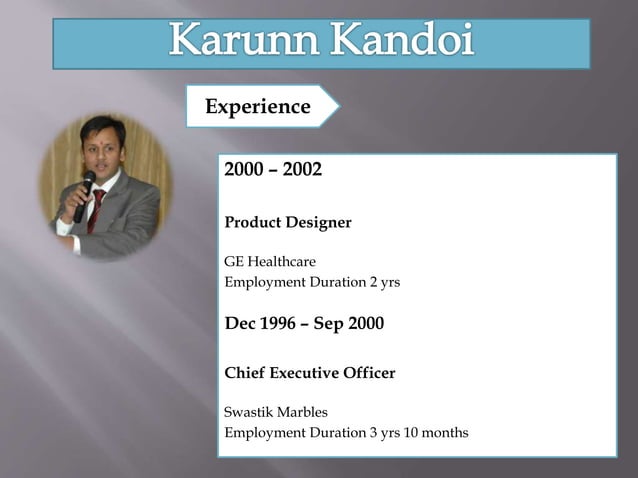 Karunn Kandoi

Experience

2000 – 2002

Product Designer

GE Healthcare
Employment Duration 2 yrs

Dec 1996 – Sep 2000

Chief Executive Officer

Swastik Marbles
Employment Duration 3 yrs 10 months